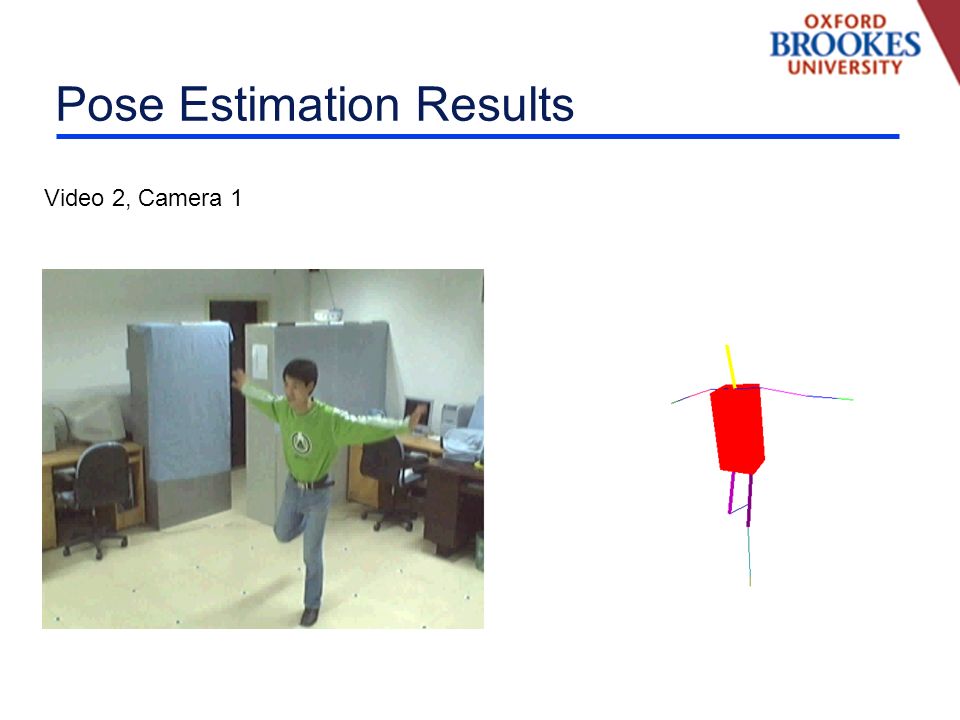 OXFORD
BROOKES
UNIVERSITY

Pose Estimation Results

Video 2, Camera 1